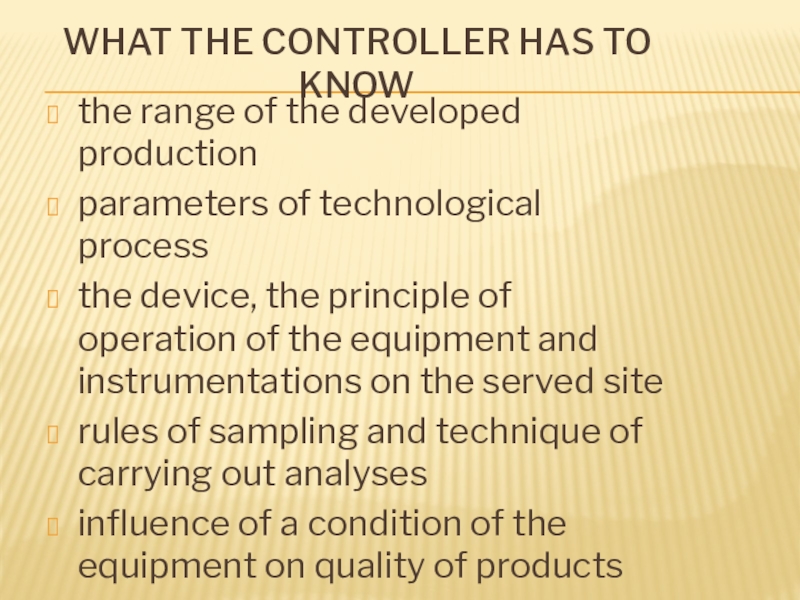 WHAT THE CONTROLLER HAS TO KNOW

the range of the developed production

parameters of technological process

the device, the principle of operation of the equipment and instrumentations on the served site

rules of sampling and technique of carrying out analyses

influence of a condition of the equipment on quality of products